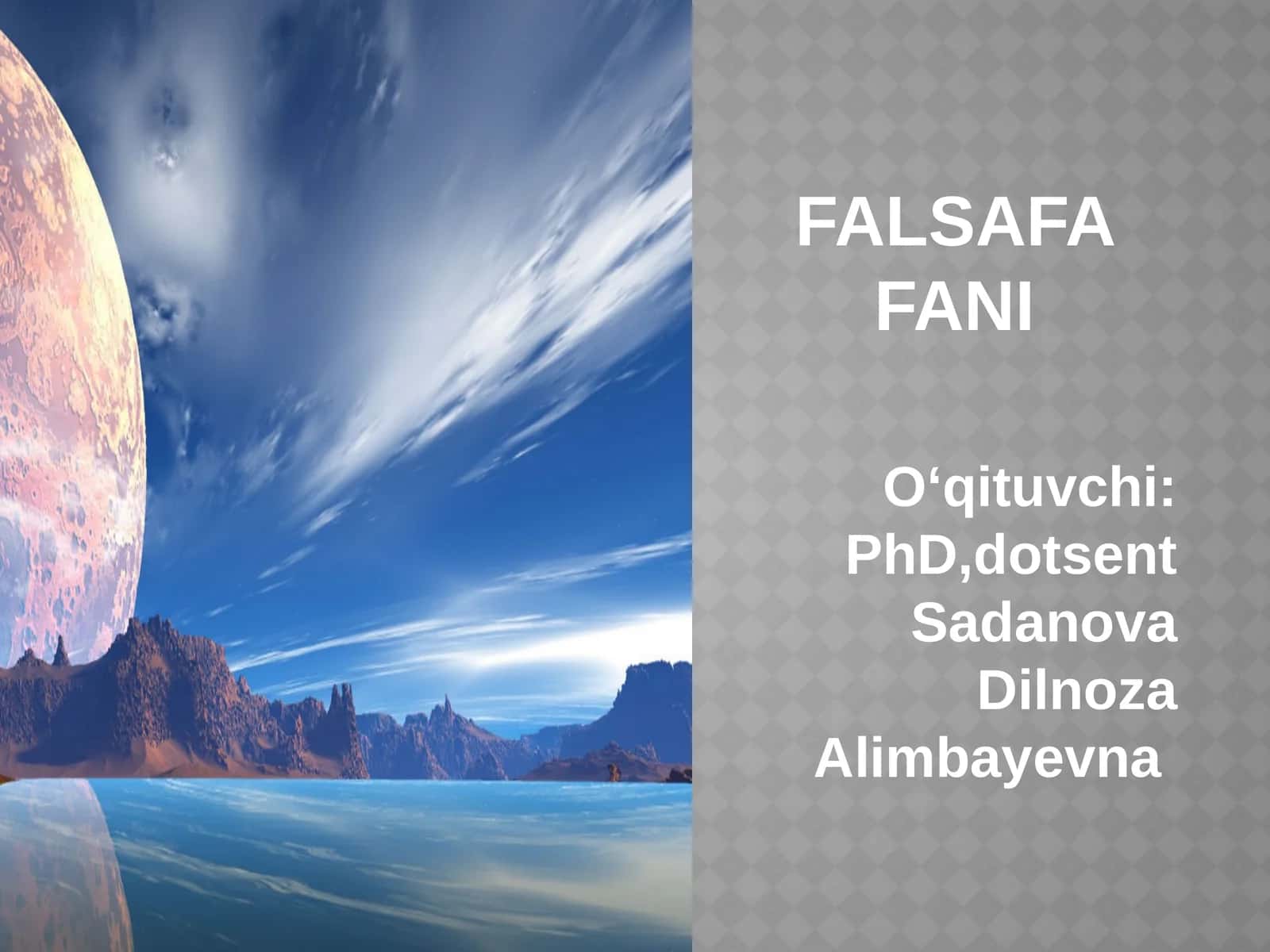 FALSAFA FANI

O‘qituvchi: PhD,dotsent Sadanova Dilnoza Alimbayevna